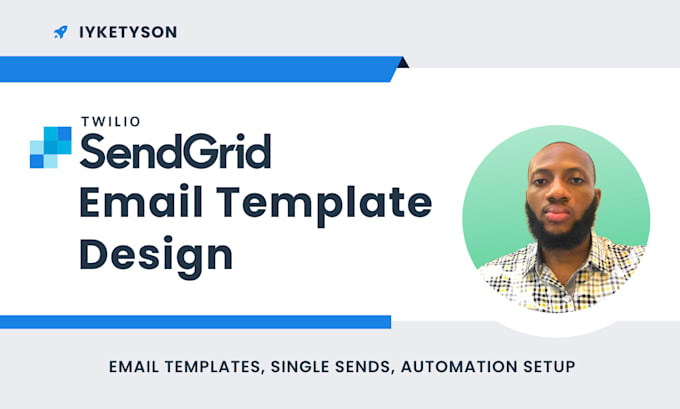 IYKETYSON

TWILIO
SendGrid
Email Template Design

EMAIL TEMPLATES, SINGLE SENDS, AUTOMATION SETUP